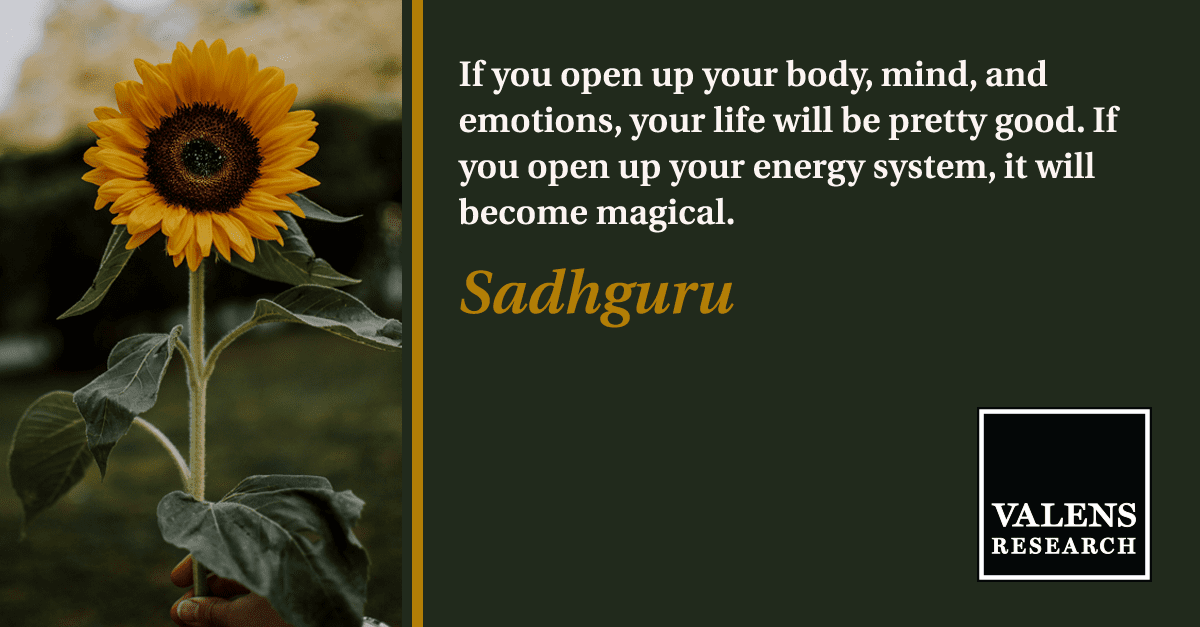 If you open up your body, mind, and emotions, your life will be pretty good. If you open up your energy system, it will become magical.

Sadhguru

VALENS
RESEARCH